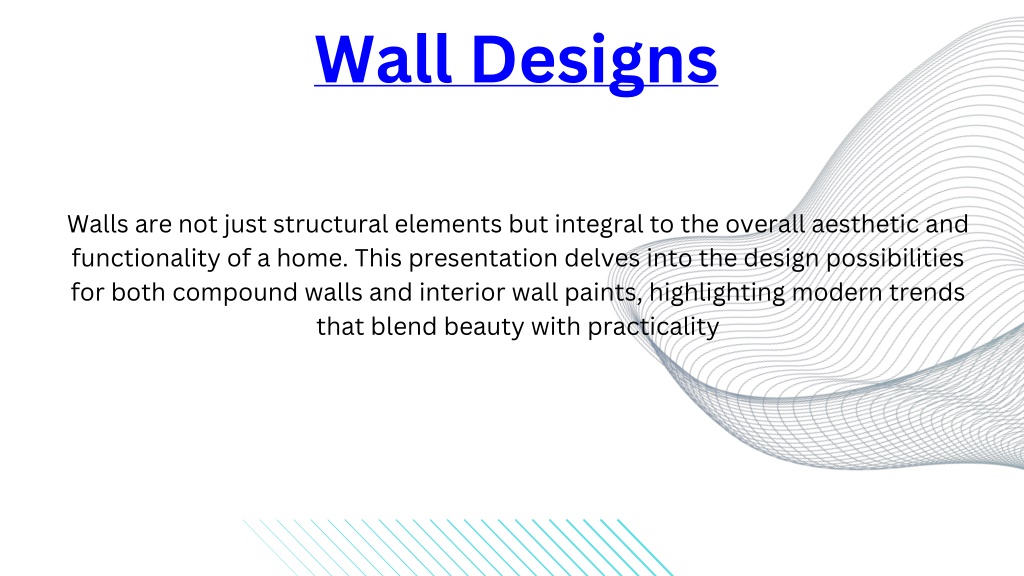 Wall Designs

Walls are not just structural elements but integral to the overall aesthetic and functionality of a home. This presentation delves into the design possibilities for both compound walls and interior wall paints, highlighting modern trends that blend beauty with practicality